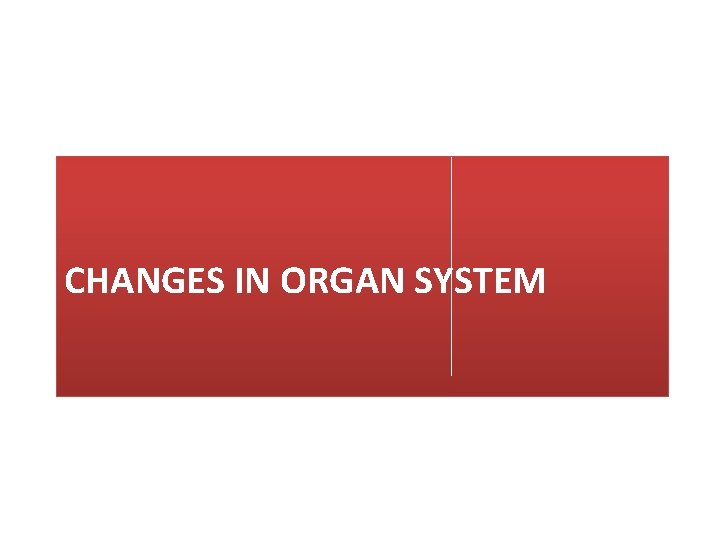 CHANGES IN ORGAN SYSTEM